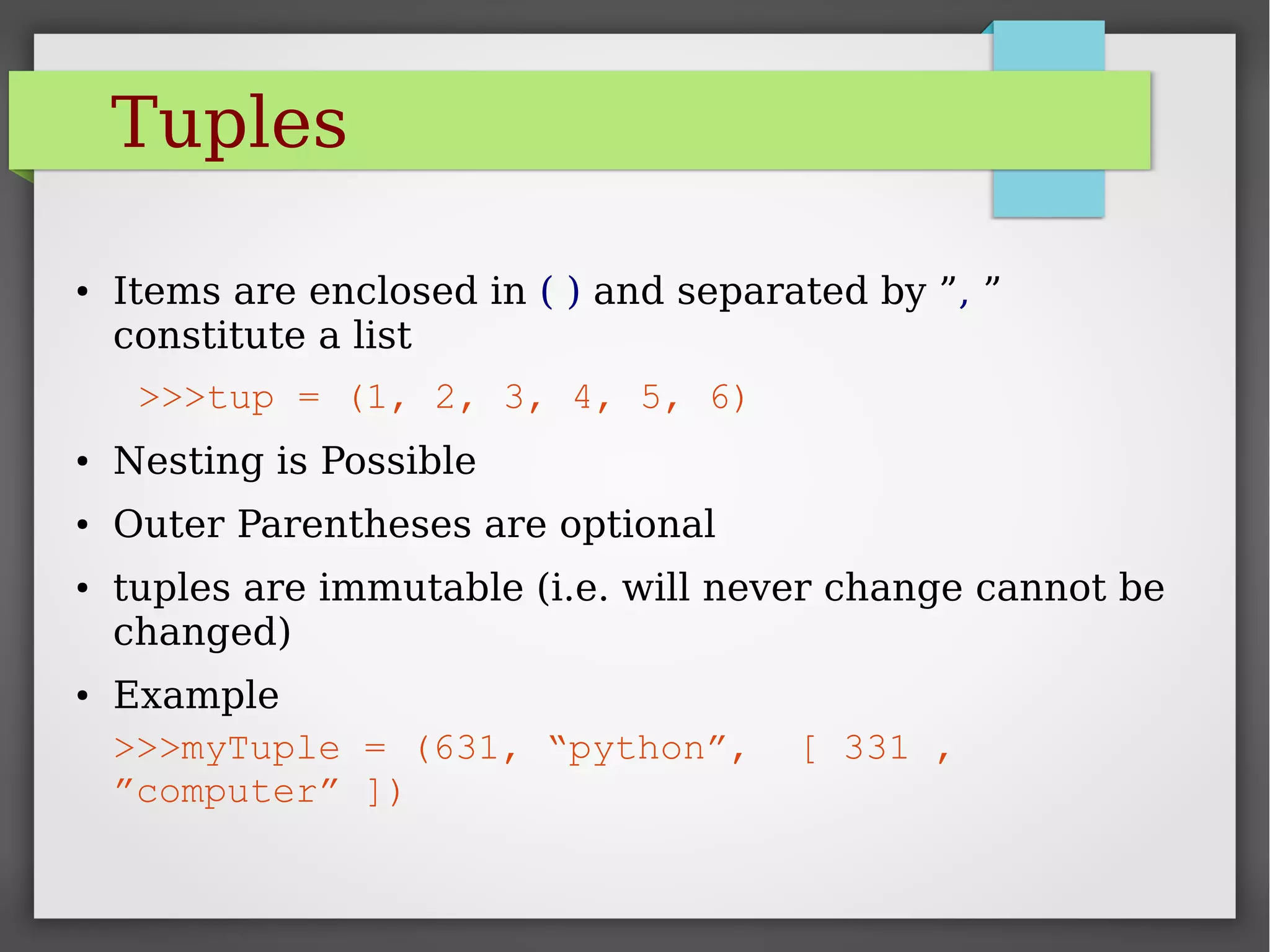 Tuples

• Items are enclosed in ( ) and separated by ”, ” constitute a list

>>>tup = (1, 2, 3, 4, 5, 6)

• Nesting is Possible

• Outer Parentheses are optional

• tuples are immutable (i.e. will never change cannot be changed)

• Example

>>>myTuple = (631, “python”, [ 331 , ”computer” ])